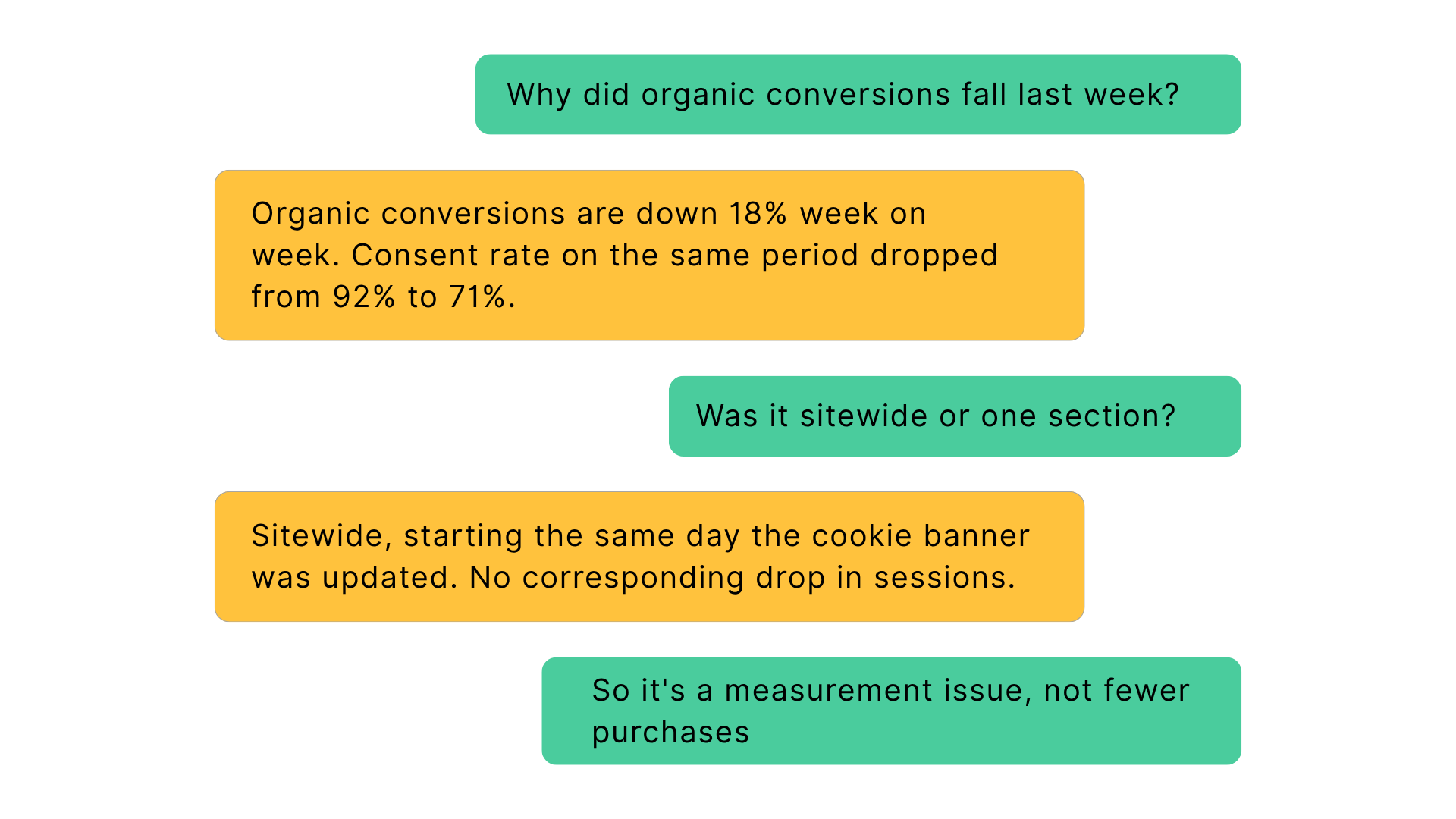 Why did organic conversions fall last week?

Organic conversions are down 18% week on week. Consent rate on the same period dropped from 92% to 71%.

Was it sitewide or one section?

Sitewide, starting the same day the cookie banner was updated. No corresponding drop in sessions.

So it's a measurement issue, not fewer purchases